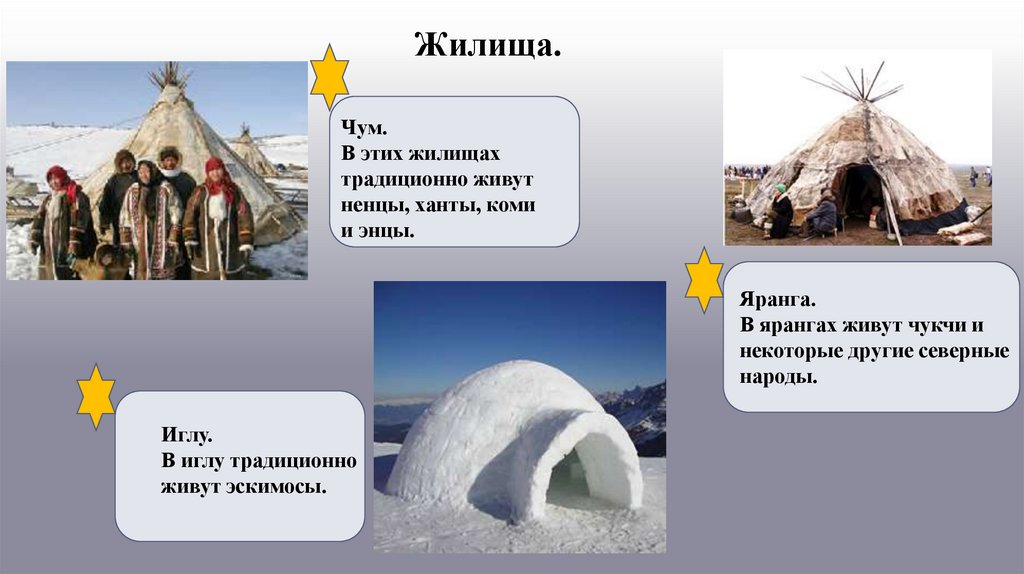 Жилища.

Чум.
В этих жилищах традиционно живут ненцы, ханты, коми и энцы.

Яранга.
В ярангах живут чукчи и некоторые другие северные народы.

Иглу.
В иглу традиционно живут эскимосы.